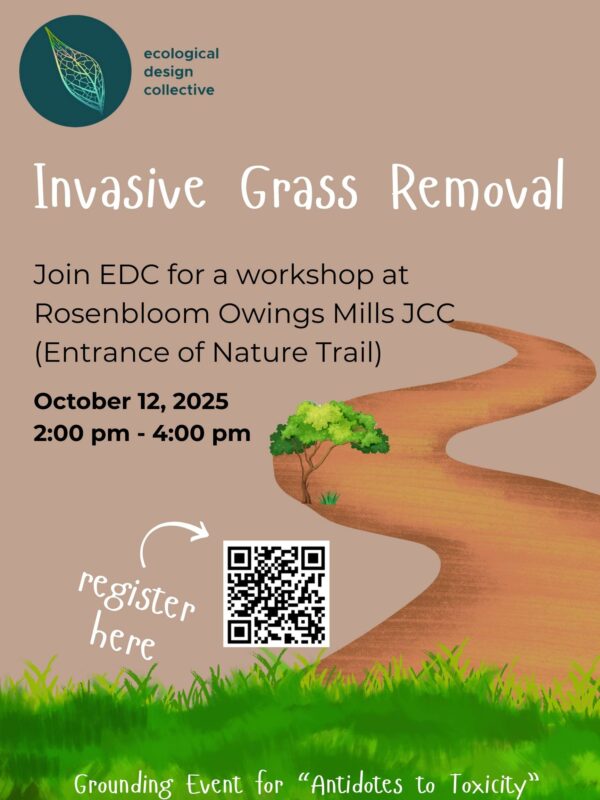 ecological design collective

Invasive Grass Removal

Join EDC for a workshop at Rosenbloom Owings Mills JCC (Entrance of Nature Trail)

October 12, 2025
2:00 pm - 4:00 pm

register here

Grounding Event for "Antidotes to Toxicity"